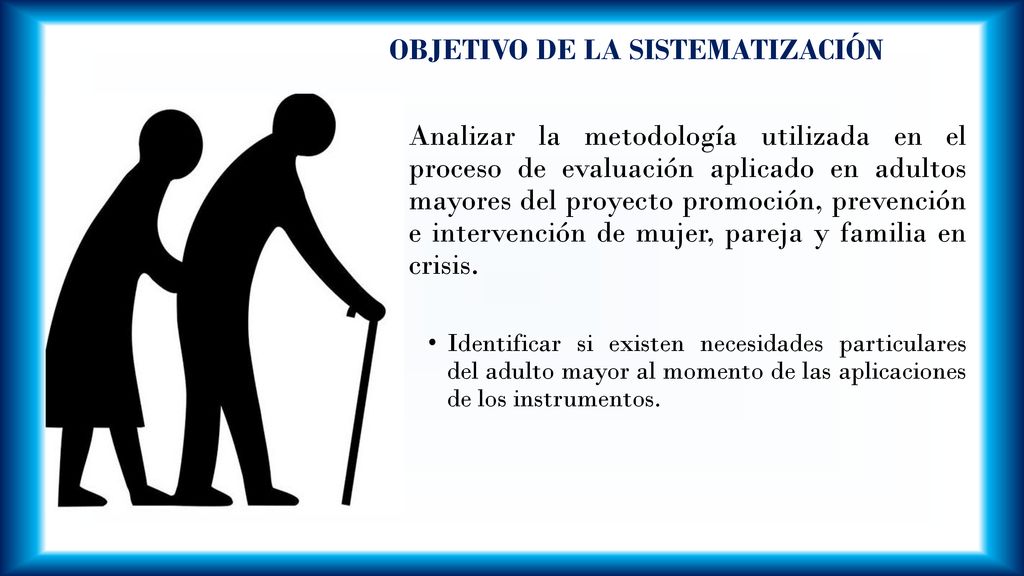 OBJETIVO DE LA SISTEMATIZACIÓN

Analizar la metodología utilizada en el proceso de evaluación aplicado en adultos mayores del proyecto promoción, prevención e intervención de mujer, pareja y familia en crisis.

• Identificar si existen necesidades particulares del adulto mayor al momento de las aplicaciones de los instrumentos.